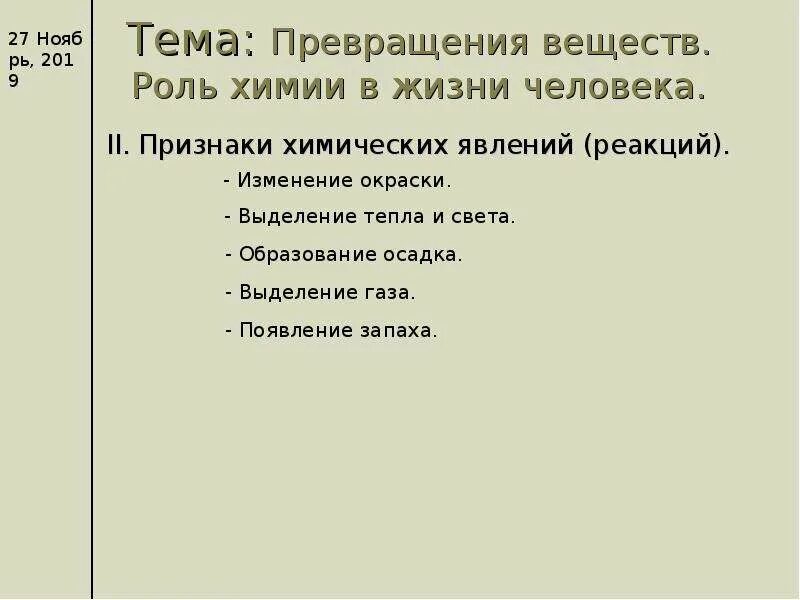 27 Ноябрь, 2019

Тема: Превращения веществ. Роль химии в жизни человека.

II. Признаки химических явлений (реакций).

- Изменение окраски.

- Выделение тепла и света.

- Образование осадка.

- Выделение газа.

- Появление запаха.